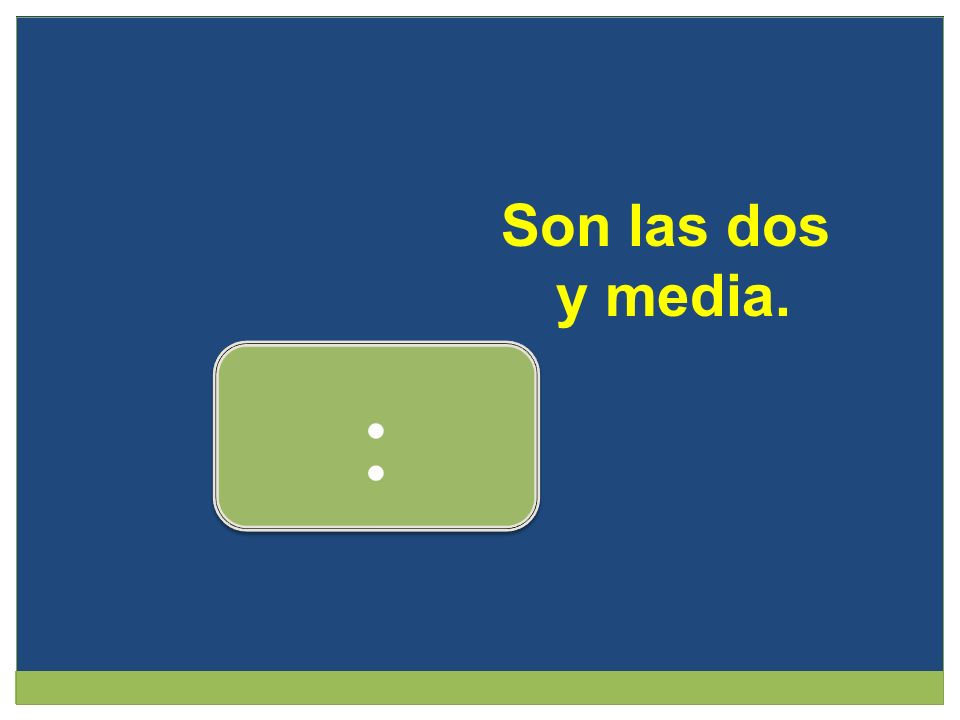 Son las dos y media.

: